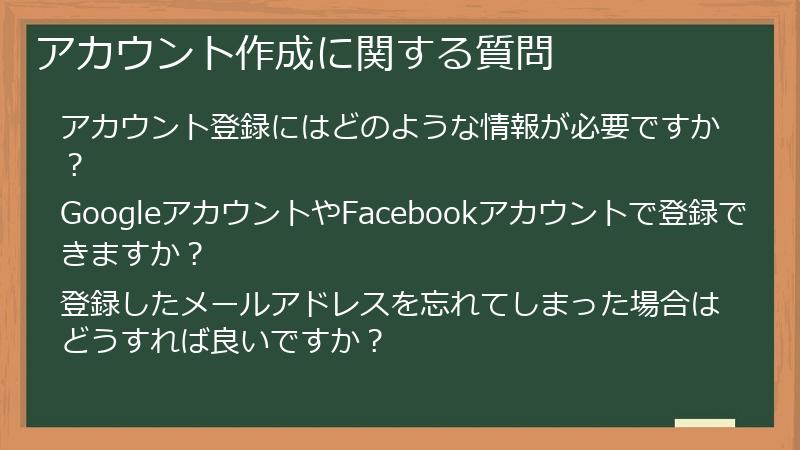 アカウント作成に関する質問

アカウント登録にはどのような情報が必要ですか？

GoogleアカウントやFacebookアカウントで登録できますか？

登録したメールアドレスを忘れてしまった場合はどうすれば良いですか？